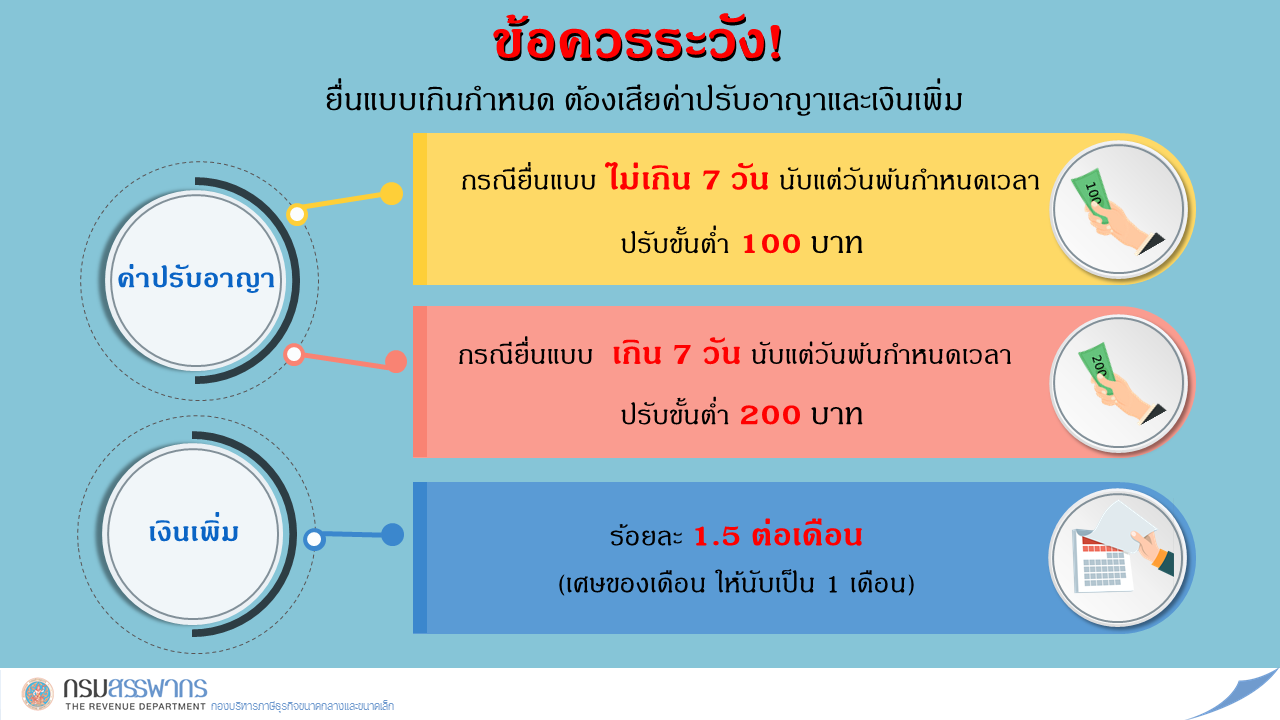 ข้อควรระวัง!

ยื่นแบบเกินกำหนด ต้องเสียค่าปรับอาญาและเงินเพิ่ม

ค่าปรับอาญา

กรณียื่นแบบ ไม่เกิน 7 วัน นับแต่วันพ้นกำหนดเวลา

ปรับขั้นต่ำ 100 บาท

100

กรณียื่นแบบ เกิน 7 วัน นับแต่วันพ้นกำหนดเวลา

ปรับขั้นต่ำ 200 บาท

200

เงินเพิ่ม

ร้อยละ 1.5 ต่อเดือน

(เศษของเดือน ให้นับเป็น 1 เดือน)

กรมสรรพากร
THE REVENUE DEPARTMENT กองบริหารภาษีธุรกิจขนาดกลางและขนาดเล็ก